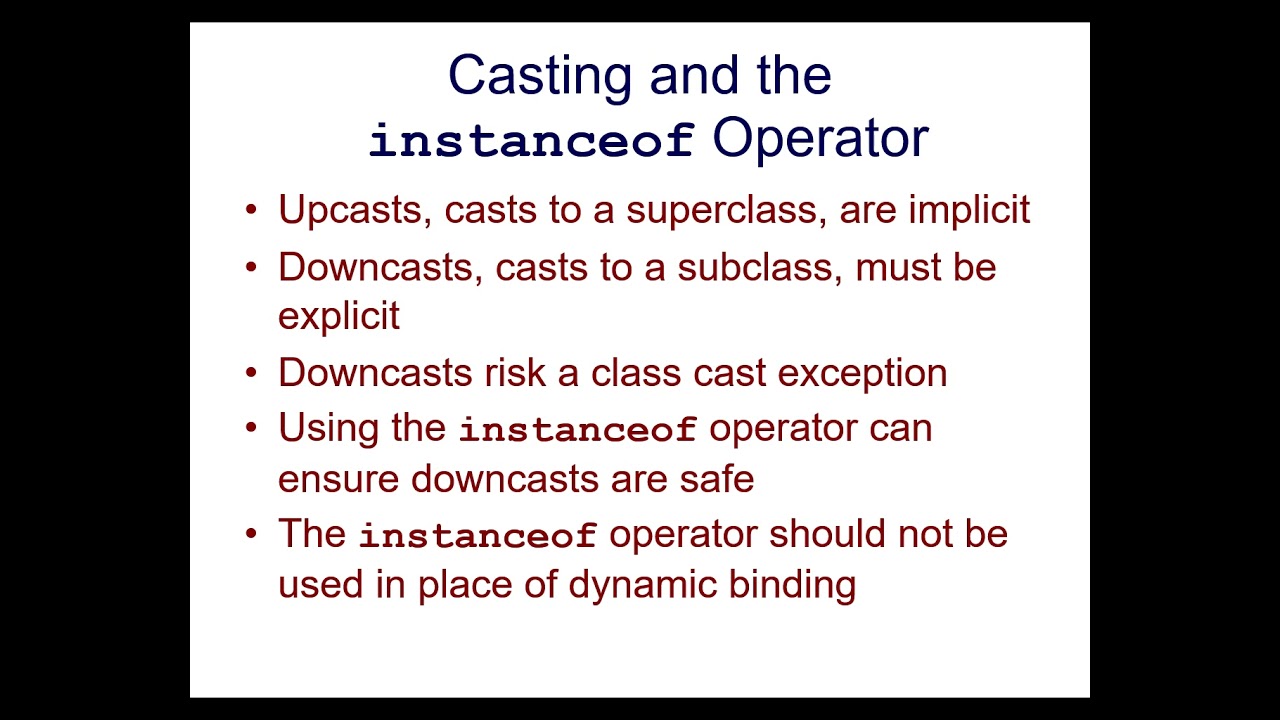 Casting and the instanceof Operator

• Upcasts, casts to a superclass, are implicit
• Downcasts, casts to a subclass, must be explicit
• Downcasts risk a class cast exception
• Using the instanceof operator can ensure downcasts are safe
• The instanceof operator should not be used in place of dynamic binding